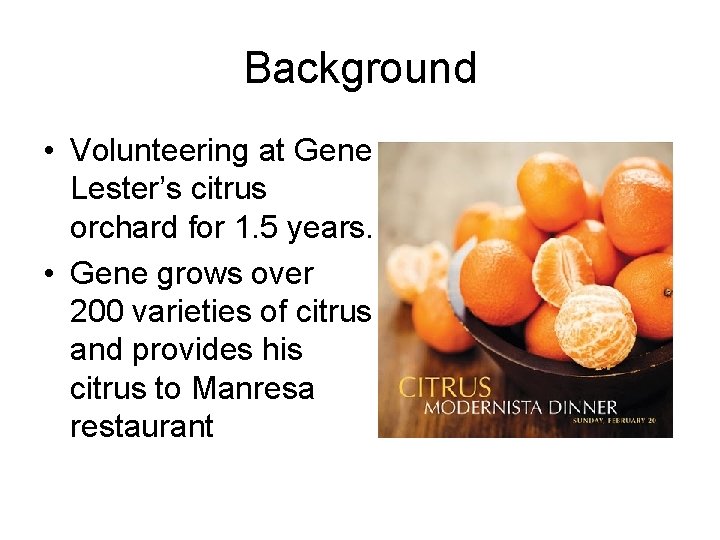 Background

• Volunteering at Gene Lester's citrus orchard for 1.5 years.
• Gene grows over 200 varieties of citrus and provides his citrus to Manresa restaurant

CITRUS
MODERNISTA DINNER
SUNDAY, FEBRUARY 20